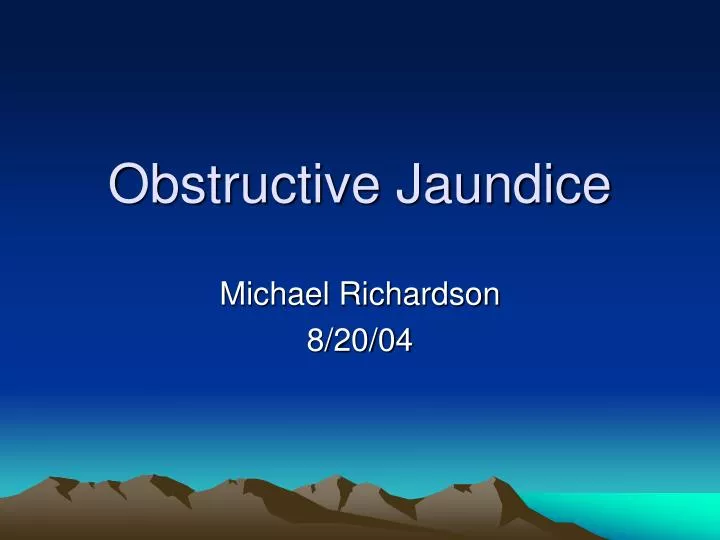 Obstructive Jaundice

Michael Richardson
8/20/04